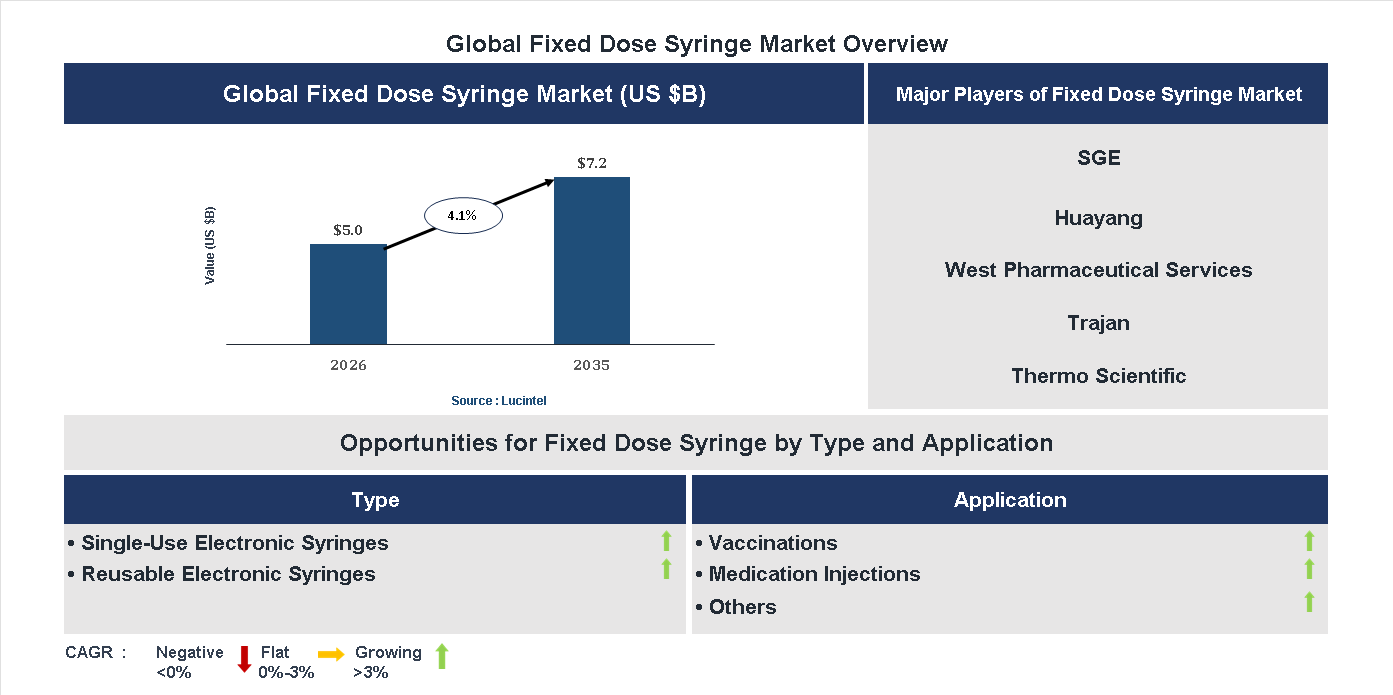 Global Fixed Dose Syringe Market Overview

Global Fixed Dose Syringe Market (US $B)

Value (US $B)

$5.0

4.1%

$7.2

2026

2035

Source : Lucintel

Major Players of Fixed Dose Syringe Market

SGE

Huayang

West Pharmaceutical Services

Trajan

Thermo Scientific

Opportunities for Fixed Dose Syringe by Type and Application

Type

• Single-Use Electronic Syringes
• Reusable Electronic Syringes

Application

• Vaccinations
• Medication Injections
• Others

CAGR : Negative <0% Flat 0%-3% Growing >3%